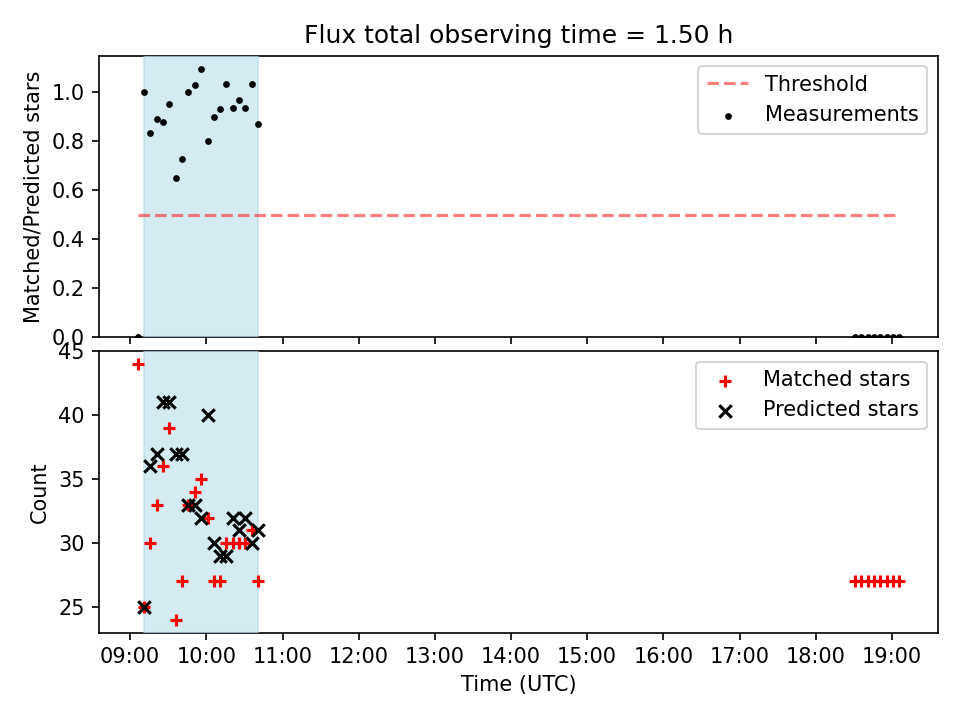 Flux total observing time = 1.50 h

Matched/Predicted stars
1.0
0.8
0.6
0.4
0.2
0.0

Threshold
Measurements

Count
45
40
35
30
25

Matched stars
Predicted stars

09:00 10:00 11:00 12:00 13:00 14:00 15:00 16:00 17:00 18:00 19:00
Time (UTC)